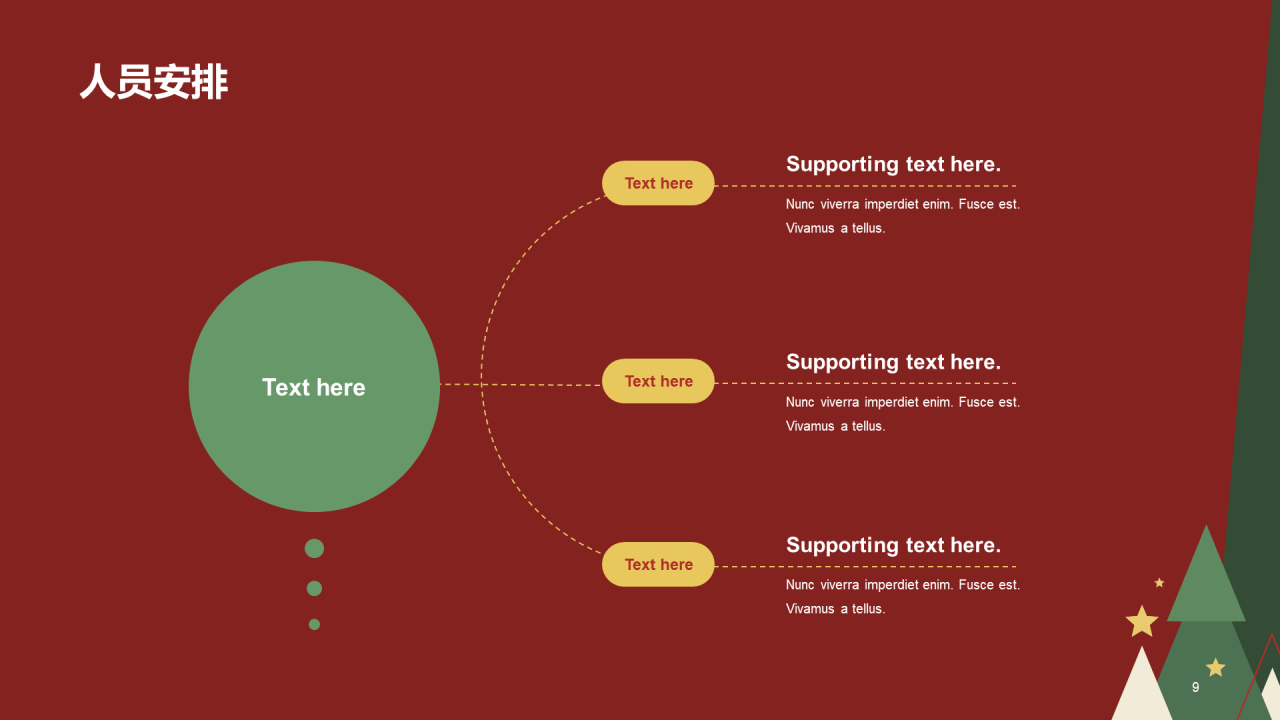 人员安排

Text here

Text here

Supporting text here.

Nunc viverra imperdiet enim. Fusce est. Vivamus a tellus.

Text here

Supporting text here.

Nunc viverra imperdiet enim. Fusce est. Vivamus a tellus.

Text here

Supporting text here.

Nunc viverra imperdiet enim. Fusce est. Vivamus a tellus.

9